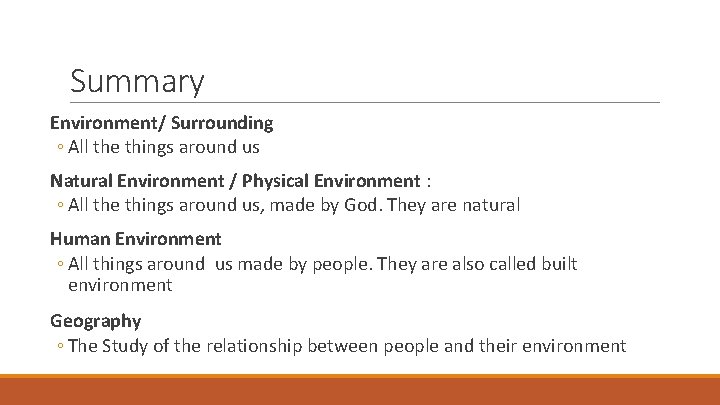 Summary

Environment/ Surrounding
◦ All the things around us

Natural Environment / Physical Environment :
◦ All the things around us, made by God. They are natural

Human Environment
◦ All things around us made by people. They are also called built environment

Geography
◦ The Study of the relationship between people and their environment